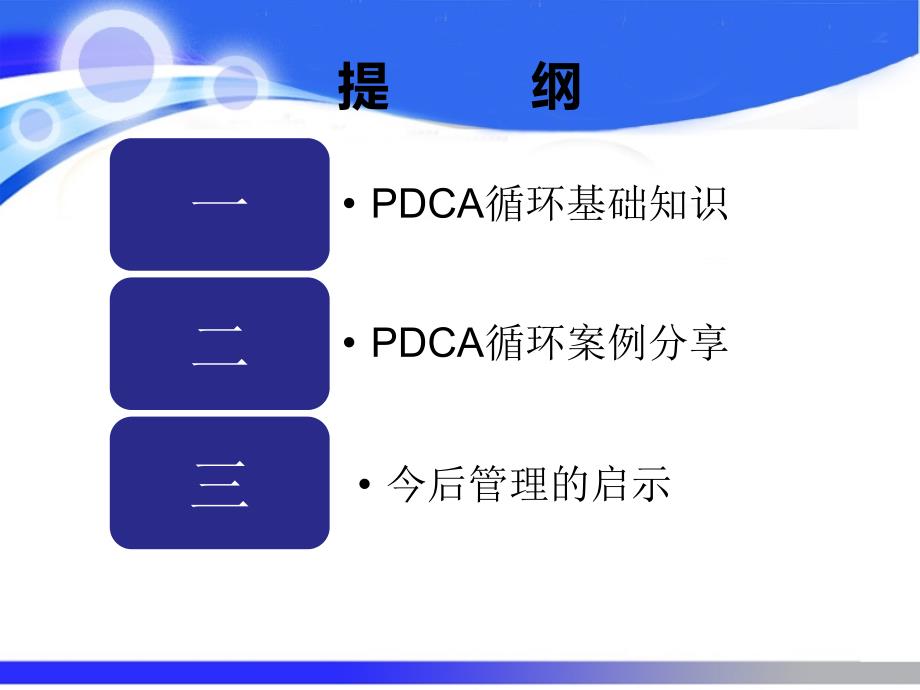 提　纲

一

• PDCA循环基础知识

二

• PDCA循环案例分享

三

• 今后管理的启示